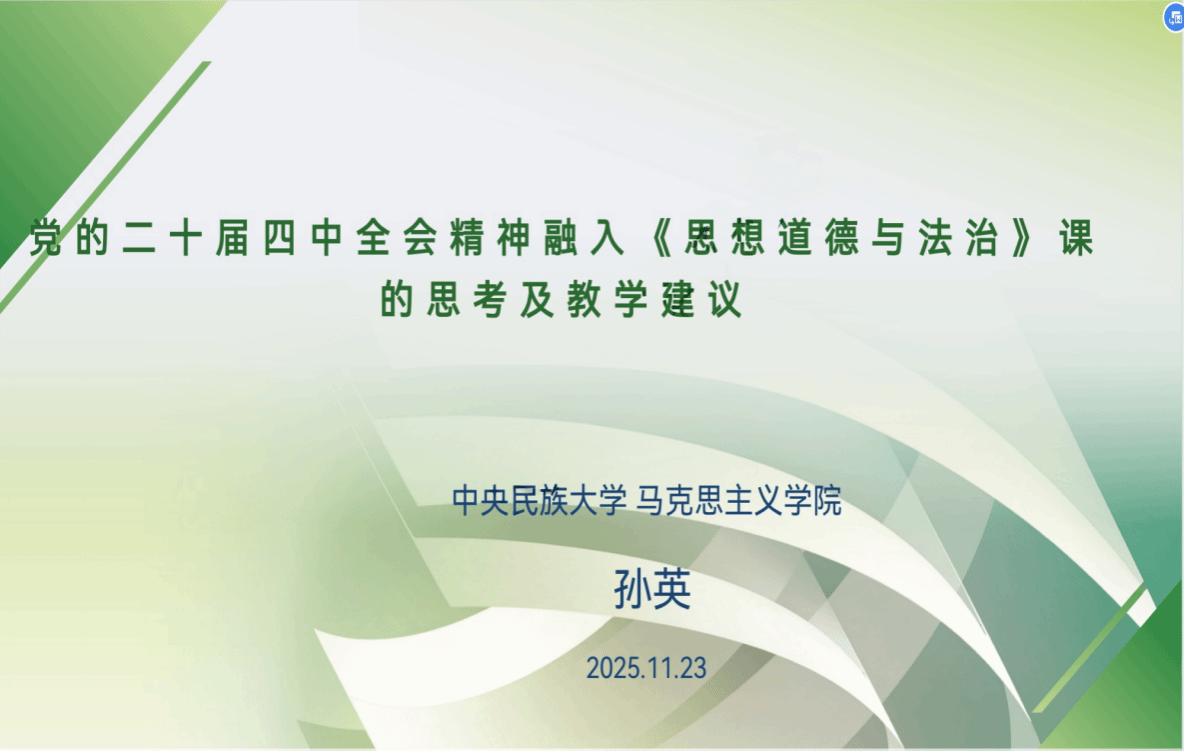 党的二十届四中全会精神融入《思想道德与法治》课的思考及教学建议

中央民族大学 马克思主义学院

孙英

2025.11.23